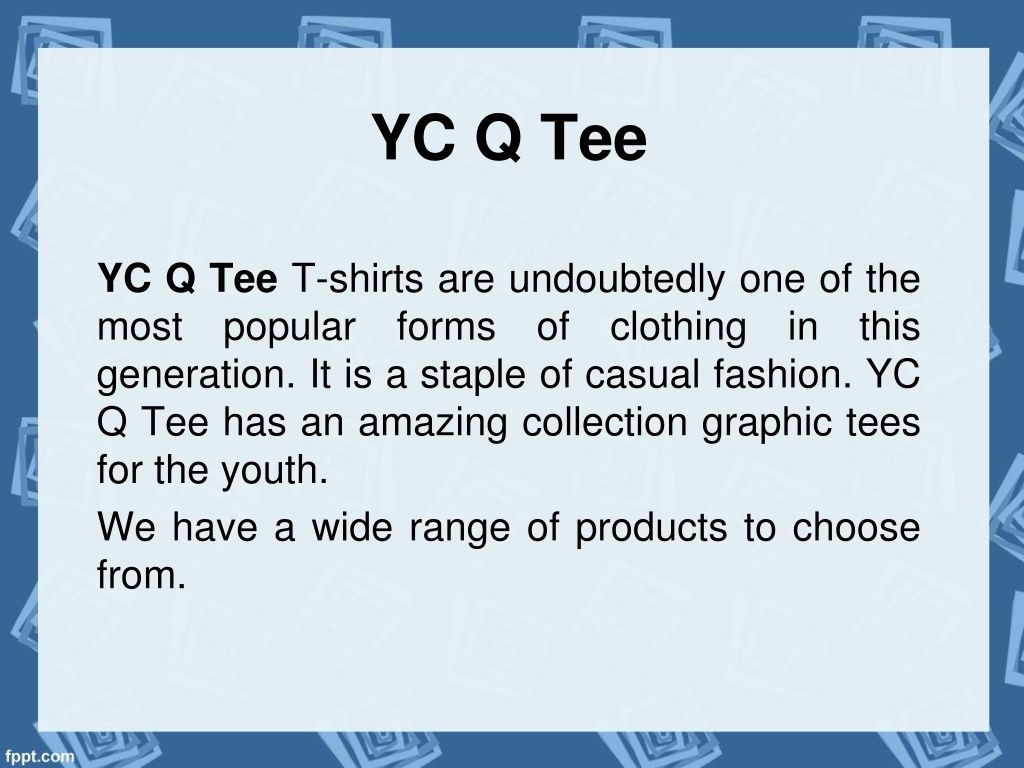 YC Q Tee

YC Q Tee T-shirts are undoubtedly one of the most popular forms of clothing in this generation. It is a staple of casual fashion. YC Q Tee has an amazing collection graphic tees for the youth.

We have a wide range of products to choose from.

fppt.com